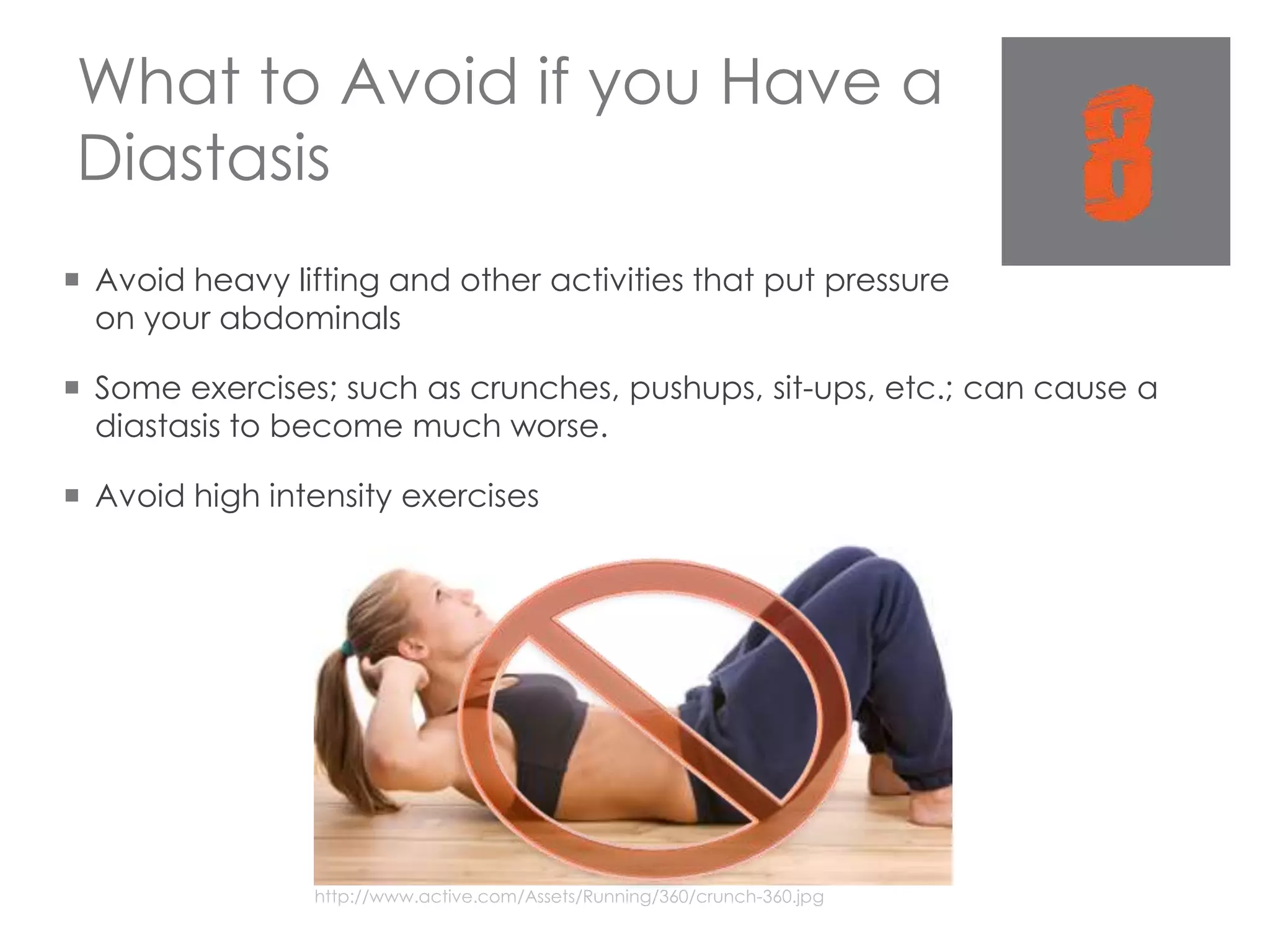 What to Avoid if you Have a Diastasis

8

▪ Avoid heavy lifting and other activities that put pressure on your abdominals

▪ Some exercises; such as crunches, pushups, sit-ups, etc.; can cause a diastasis to become much worse.

▪ Avoid high intensity exercises

http://www.active.com/Assets/Running/360/crunch-360.jpg